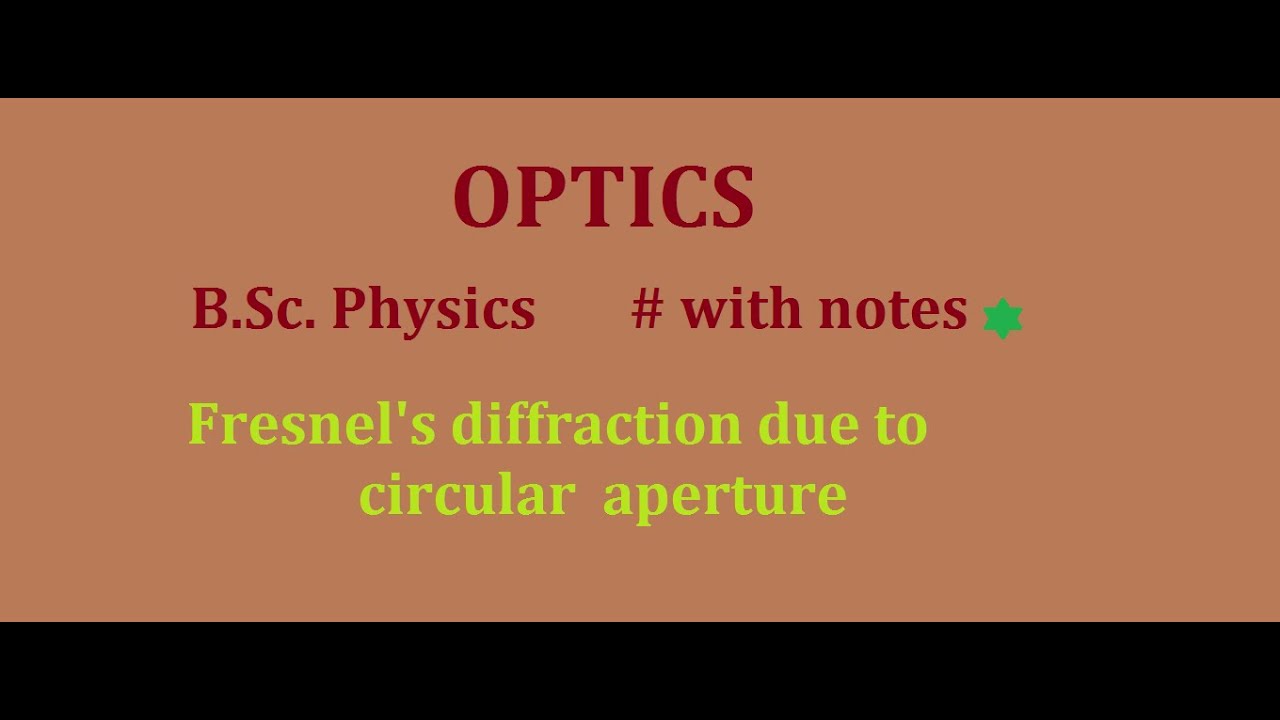 OPTICS

B.Sc. Physics # with notes

Fresnel's diffraction due to circular aperture